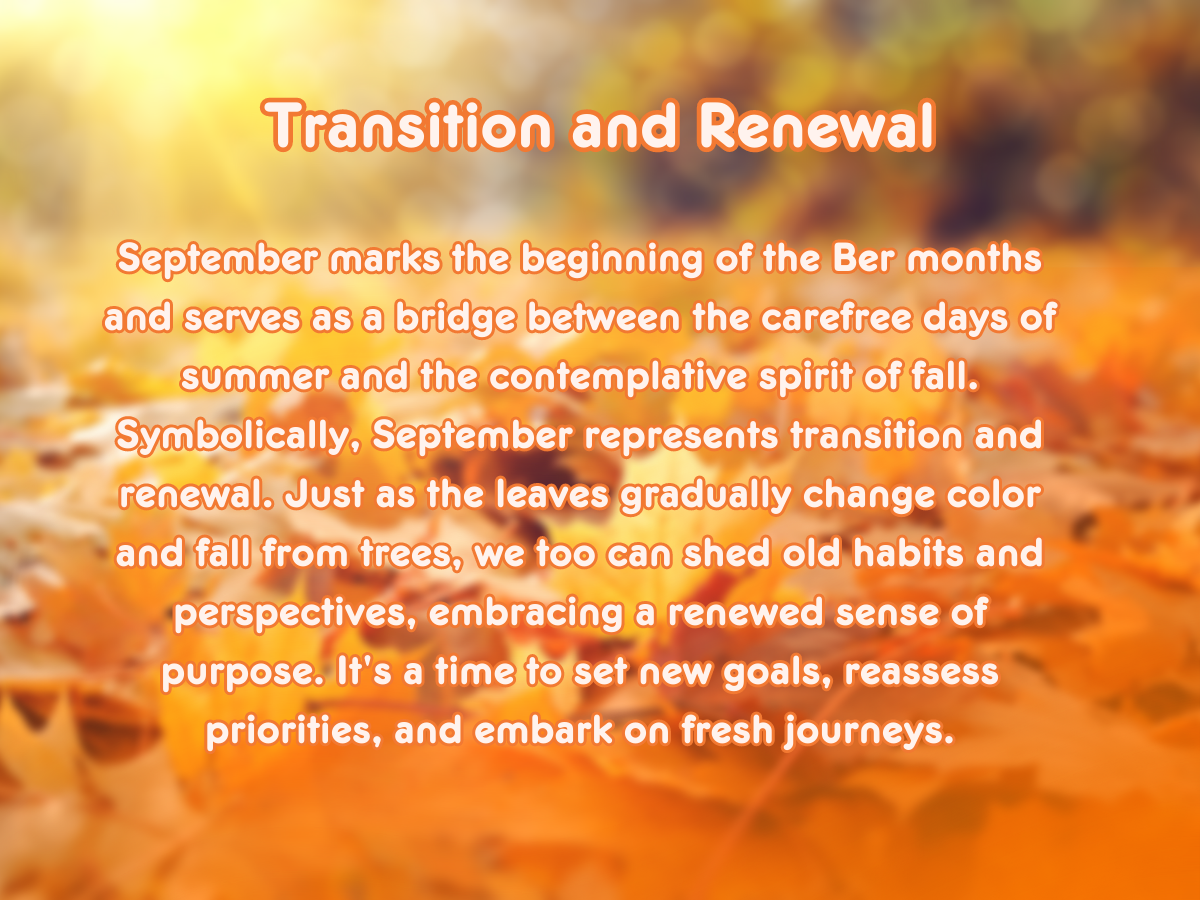 Transition and Renewal

September marks the beginning of the Ber months and serves as a bridge between the carefree days of summer and the contemplative spirit of fall. Symbolically, September represents transition and renewal. Just as the leaves gradually change color and fall from trees, we too can shed old habits and perspectives, embracing a renewed sense of purpose. It's a time to set new goals, reassess priorities, and embark on fresh journeys.